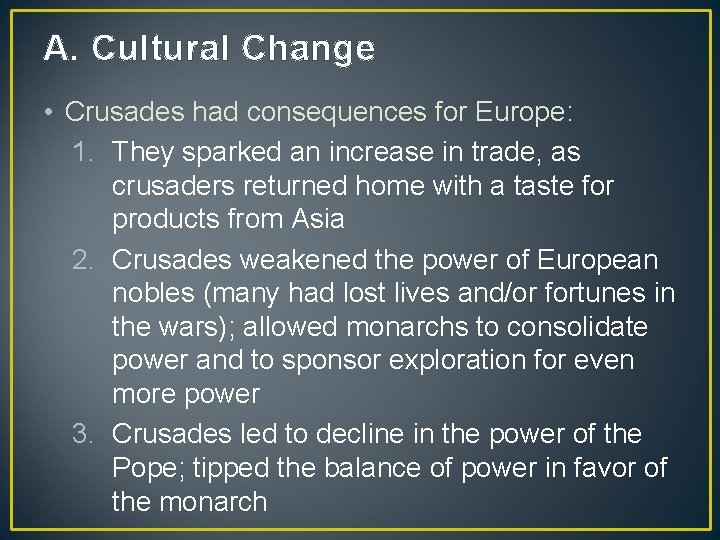 A. Cultural Change

• Crusades had consequences for Europe:

1. They sparked an increase in trade, as crusaders returned home with a taste for products from Asia
2. Crusades weakened the power of European nobles (many had lost lives and/or fortunes in the wars); allowed monarchs to consolidate power and to sponsor exploration for even more power
3. Crusades led to decline in the power of the Pope; tipped the balance of power in favor of the monarch